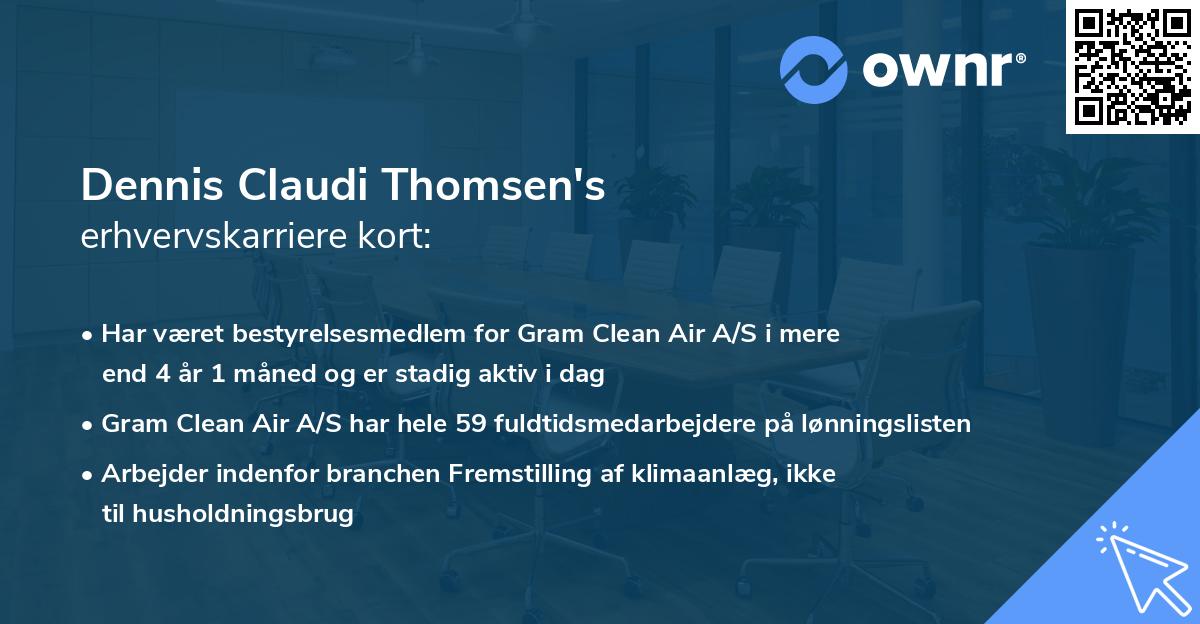 ownr®

Dennis Claudi Thomsen's
erhvervskarriere kort:

• Har været bestyrelsesmedlem for Gram Clean Air A/S i mere end 4 år 1 måned og er stadig aktiv i dag

• Gram Clean Air A/S har hele 59 fuldtidsmedarbejdere på lønningslisten

• Arbejder indenfor branchen Fremstilling af klimaanlæg, ikke til husholdningsbrug